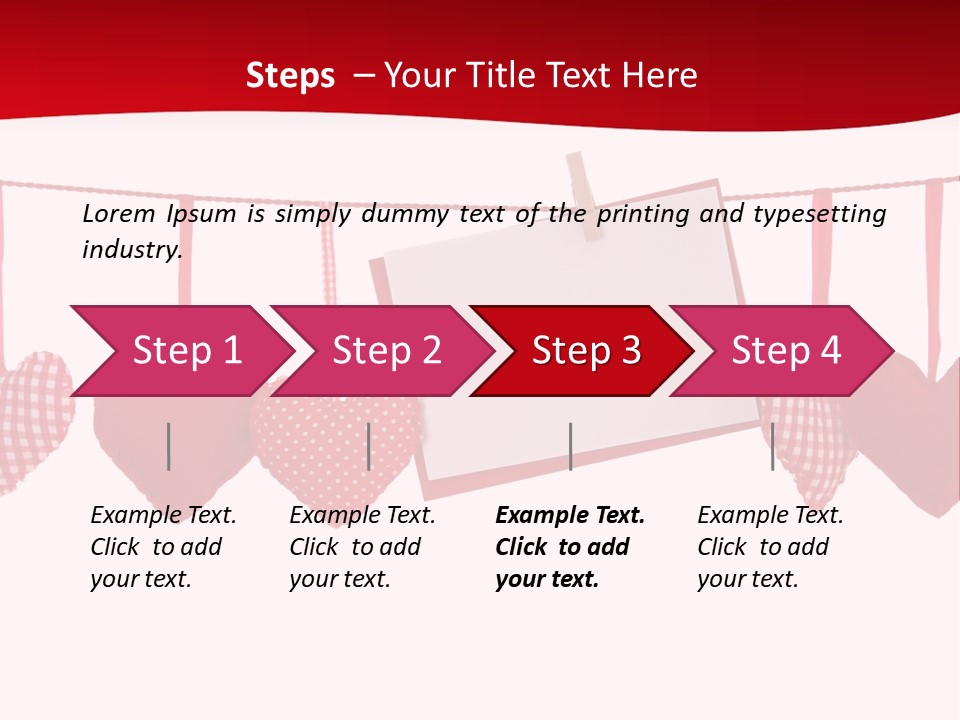 Steps – Your Title Text Here

Lorem Ipsum is simply dummy text of the printing and typesetting industry.

Step 1

Step 2

Step 3

Step 4

Example Text. Click to add your text.

Example Text. Click to add your text.

Example Text. Click to add your text.

Example Text. Click to add your text.